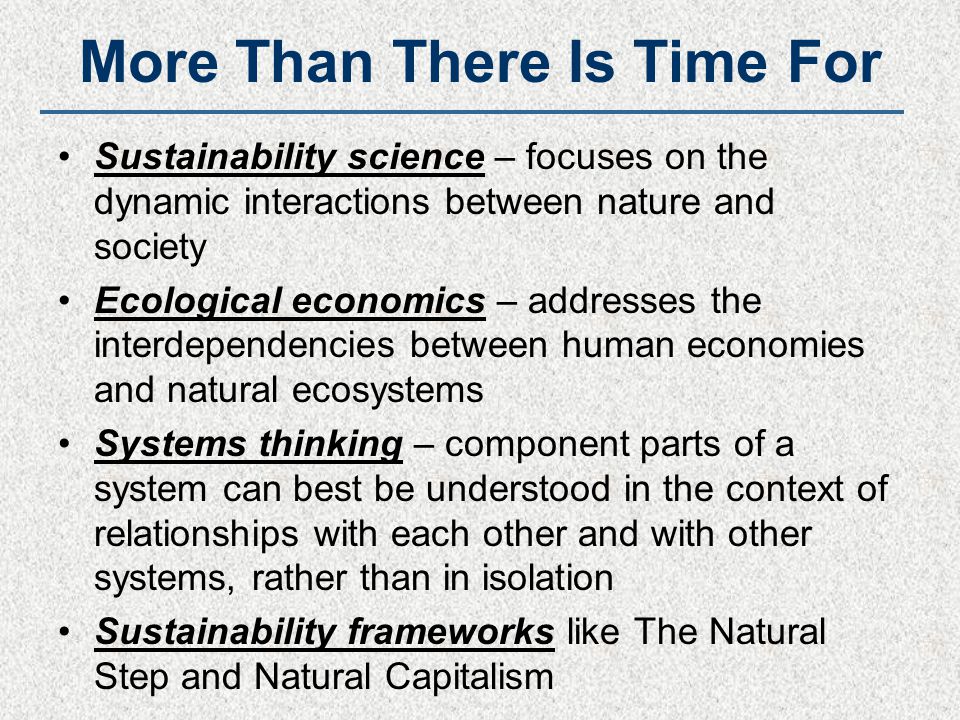 More Than There Is Time For

• Sustainability science – focuses on the dynamic interactions between nature and society

• Ecological economics – addresses the interdependencies between human economies and natural ecosystems

• Systems thinking – component parts of a system can best be understood in the context of relationships with each other and with other systems, rather than in isolation

• Sustainability frameworks like The Natural Step and Natural Capitalism